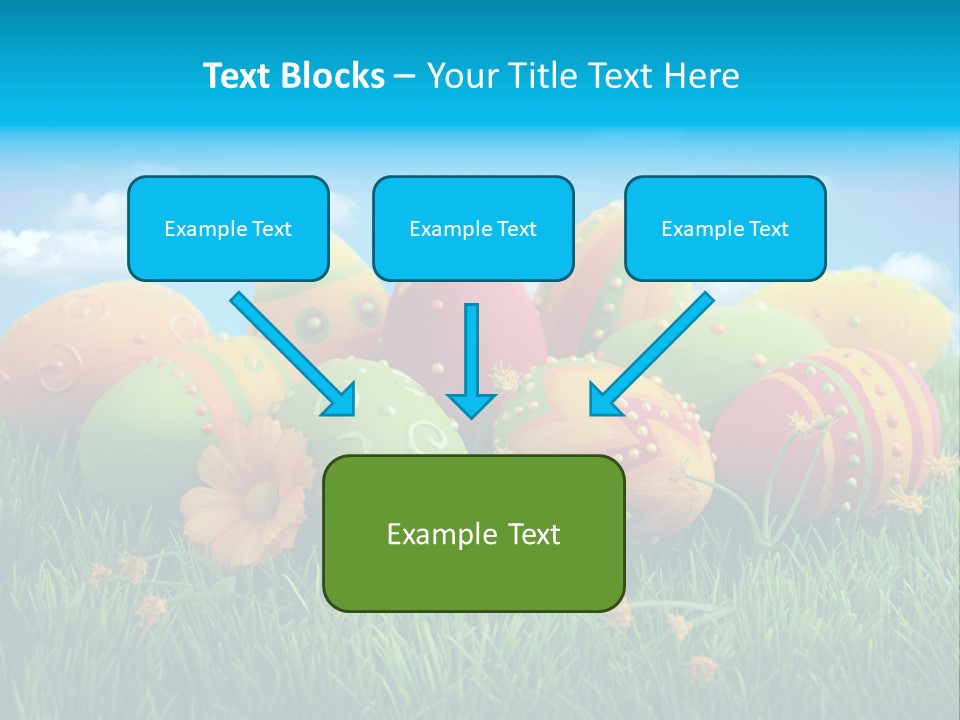 Text Blocks – Your Title Text Here

Example Text

Example Text

Example Text

Example Text